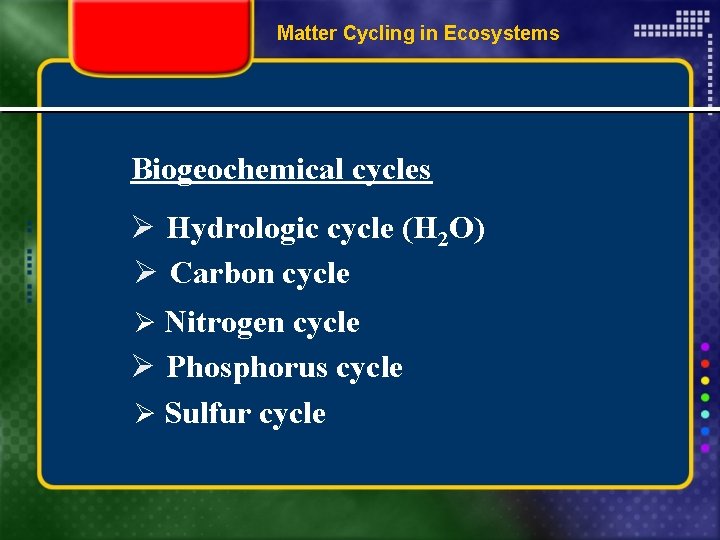 Matter Cycling in Ecosystems

Biogeochemical cycles

➢ Hydrologic cycle ($H_2O$)
➢ Carbon cycle
➢ Nitrogen cycle
➢ Phosphorus cycle
➢ Sulfur cycle